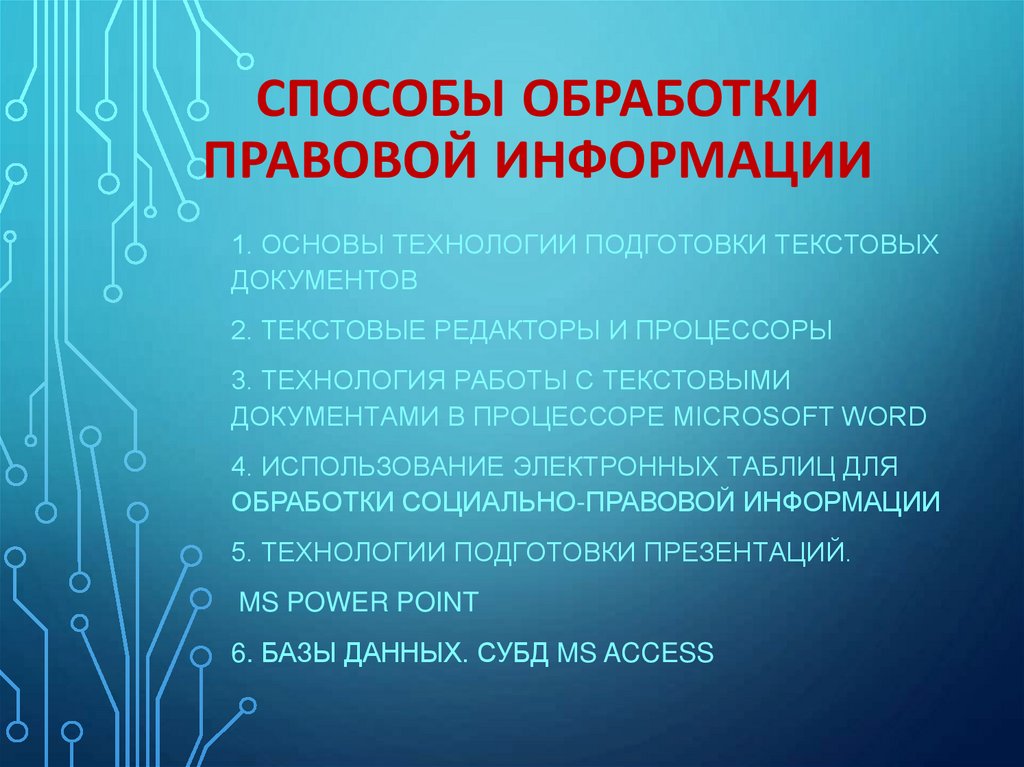 СПОСОБЫ ОБРАБОТКИ ПРАВОВОЙ ИНФОРМАЦИИ

1. ОСНОВЫ ТЕХНОЛОГИИ ПОДГОТОВКИ ТЕКСТОВЫХ ДОКУМЕНТОВ

2. ТЕКСТОВЫЕ РЕДАКТОРЫ И ПРОЦЕССОРЫ

3. ТЕХНОЛОГИЯ РАБОТЫ С ТЕКСТОВЫМИ ДОКУМЕНТАМИ В ПРОЦЕССОРЕ MICROSOFT WORD

4. ИСПОЛЬЗОВАНИЕ ЭЛЕКТРОННЫХ ТАБЛИЦ ДЛЯ ОБРАБОТКИ СОЦИАЛЬНО-ПРАВОВОЙ ИНФОРМАЦИИ

5. ТЕХНОЛОГИИ ПОДГОТОВКИ ПРЕЗЕНТАЦИЙ.

MS POWER POINT

6. БАЗЫ ДАННЫХ. СУБД MS ACCESS